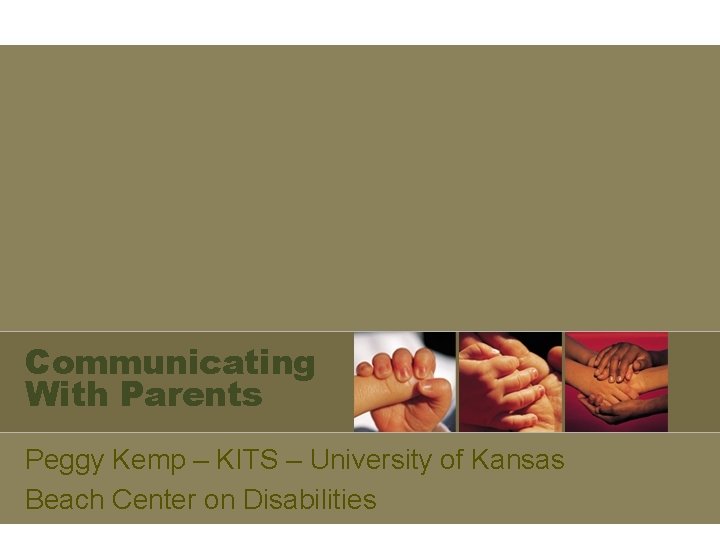 Communicating
With Parents

Peggy Kemp – KITS – University of Kansas
Beach Center on Disabilities